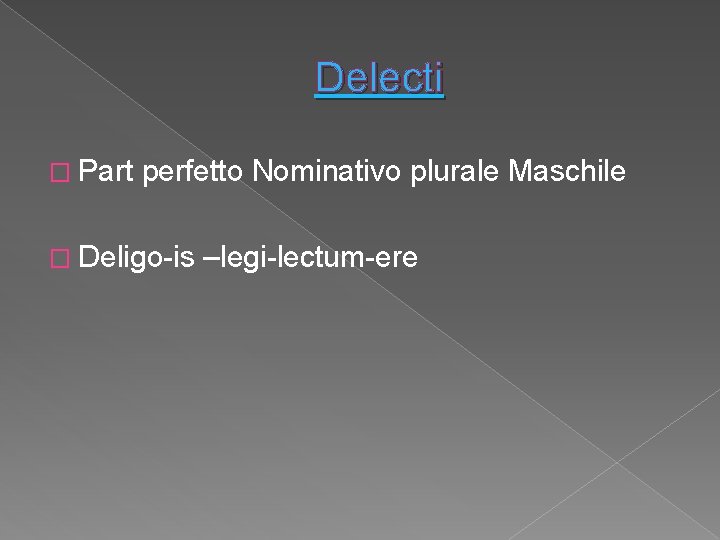 Delecti

Part perfetto Nominativo plurale Maschile

Deligo-is –legi-lectum-ere